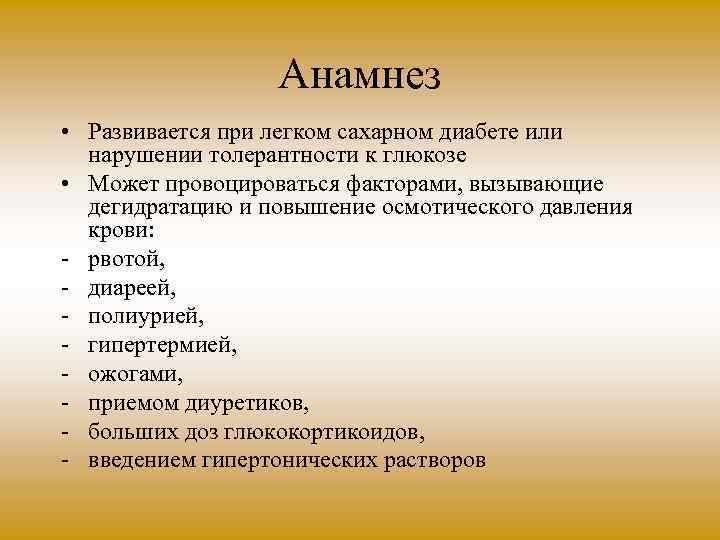 Анамнез

• Развивается при легком сахарном диабете или нарушении толерантности к глюкозе
• Может провоцироваться факторами, вызывающие дегидратацию и повышение осмотического давления крови:
- рвотой,
- диареей,
- полиурией,
- гипертермией,
- ожогами,
- приемом диуретиков,
- больших доз глюкокортикоидов,
- введением гипертонических растворов